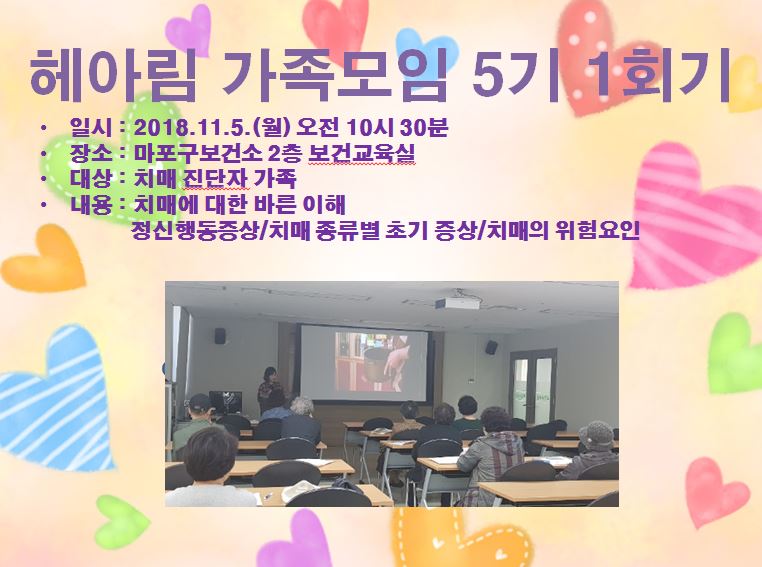 헤아림 가족모임 5기 1회기

• 일시 : 2018.11.5.(월) 오전 10시 30분
• 장소 : 마포구보건소 2층 보건교육실
• 대상 : 치매 진단자 가족
• 내용 : 치매에 대한 바른 이해
정신행동증상/치매 종류별 초기 증상/치매의 위험요인